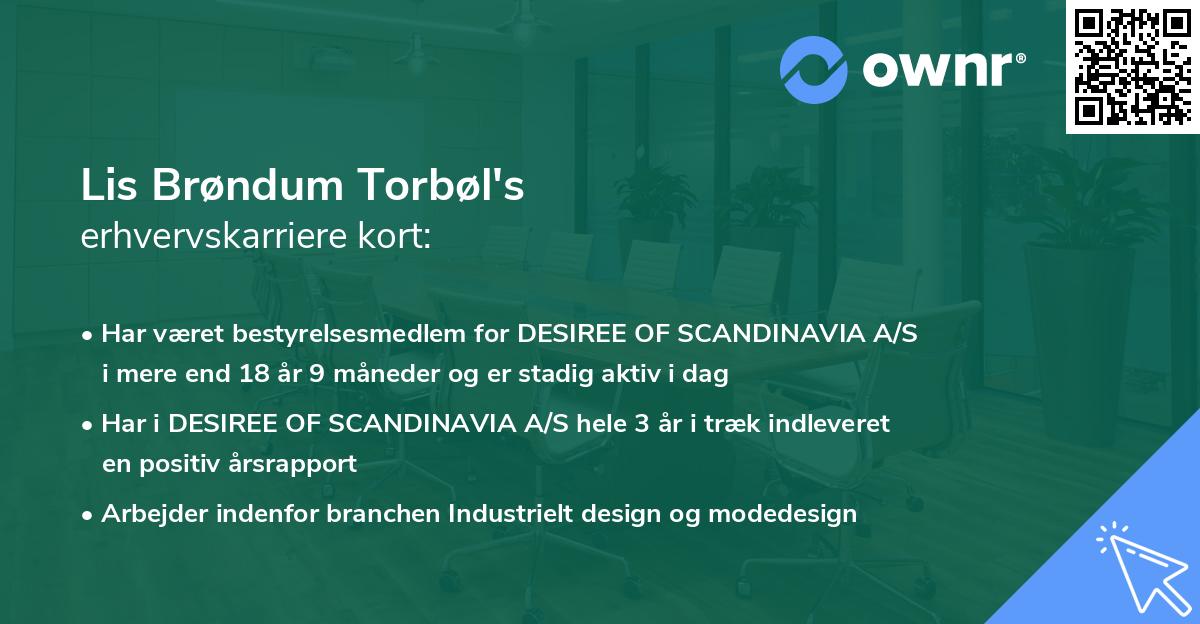 ownr®

Lis Brøndum Torbøl's
erhvervskarriere kort:

• Har været bestyrelsesmedlem for DESIREE OF SCANDINAVIA A/S i mere end 18 år 9 måneder og er stadig aktiv i dag

• Har i DESIREE OF SCANDINAVIA A/S hele 3 år i træk indleveret en positiv årsrapport

• Arbejder indenfor branchen Industrielt design og modedesign